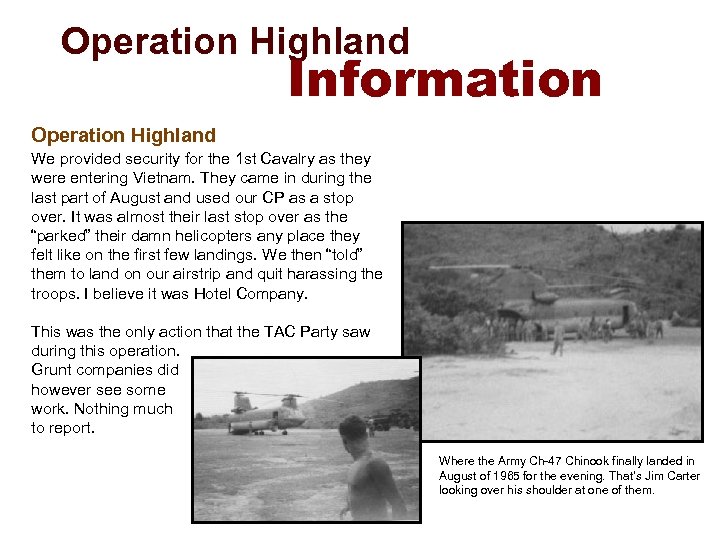 Operation Highland
Information

Operation Highland

We provided security for the 1st Cavalry as they were entering Vietnam. They came in during the last part of August and used our CP as a stop over. It was almost their last stop over as the "parked" their damn helicopters any place they felt like on the first few landings. We then "told" them to land on our airstrip and quit harassing the troops. I believe it was Hotel Company.

This was the only action that the TAC Party saw during this operation. Grunt companies did however see some work. Nothing much to report.

Where the Army Ch-47 Chinook finally landed in August of 1965 for the evening. That's Jim Carter looking over his shoulder at one of them.